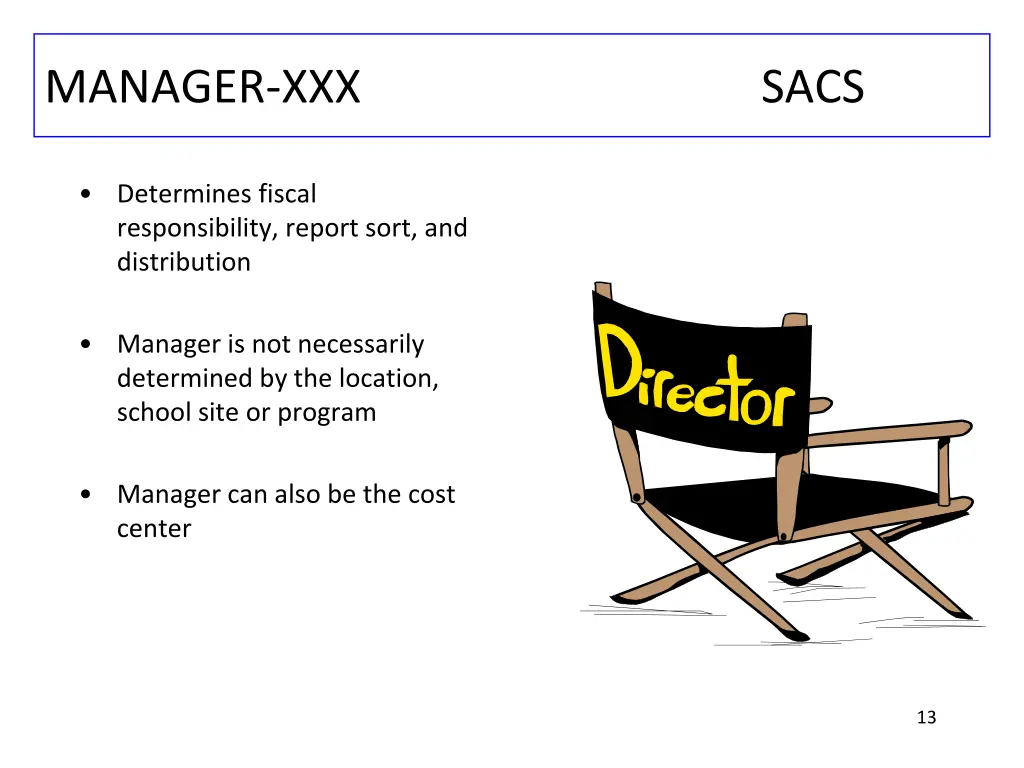 MANAGER-XXX SACS

• Determines fiscal responsibility, report sort, and distribution

• Manager is not necessarily determined by the location, school site or program

• Manager can also be the cost center

Director

13